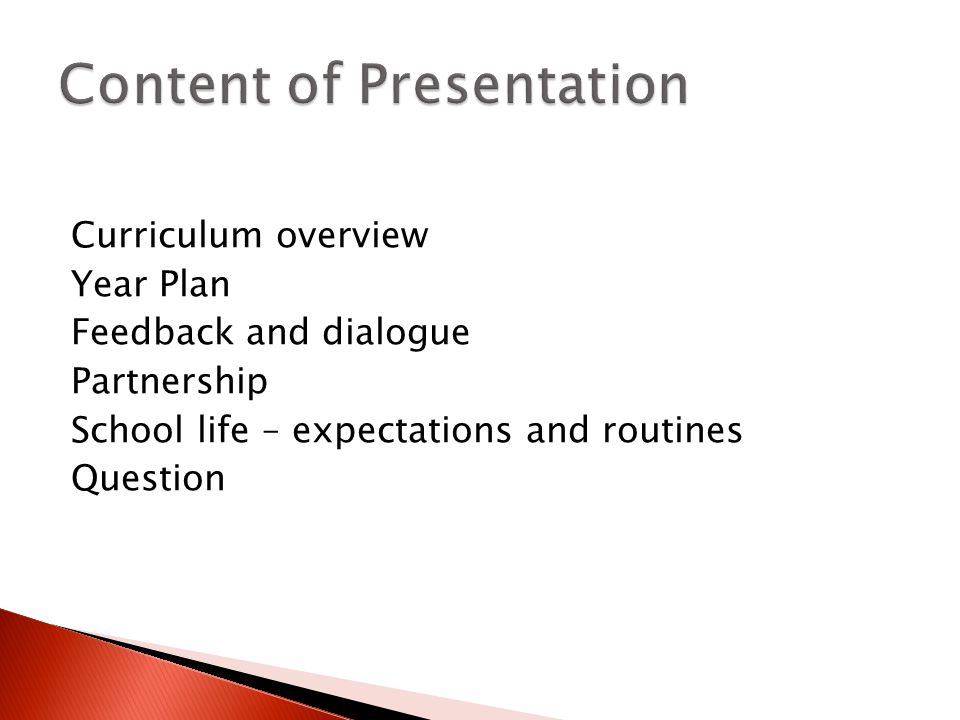 Content of Presentation

Curriculum overview
Year Plan
Feedback and dialogue
Partnership
School life – expectations and routines
Question